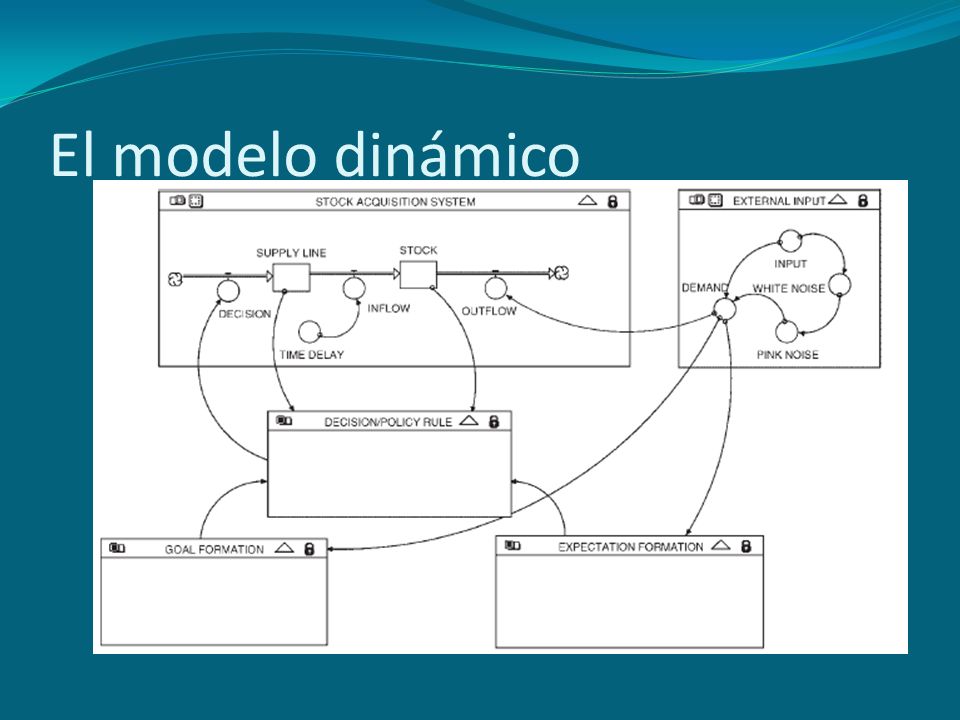 El modelo dinámico

STOCK ACQUISITION SYSTEM

SUPPLY LINE

STOCK

DECISION

INFLOW

OUTFLOW

TIME DELAY

EXTERNAL INPUT

INPUT

DEMAND

WHITE NOISE

PINK NOISE

DECISION/POLICY RULE

GOAL FORMATION

EXPECTATION FORMATION